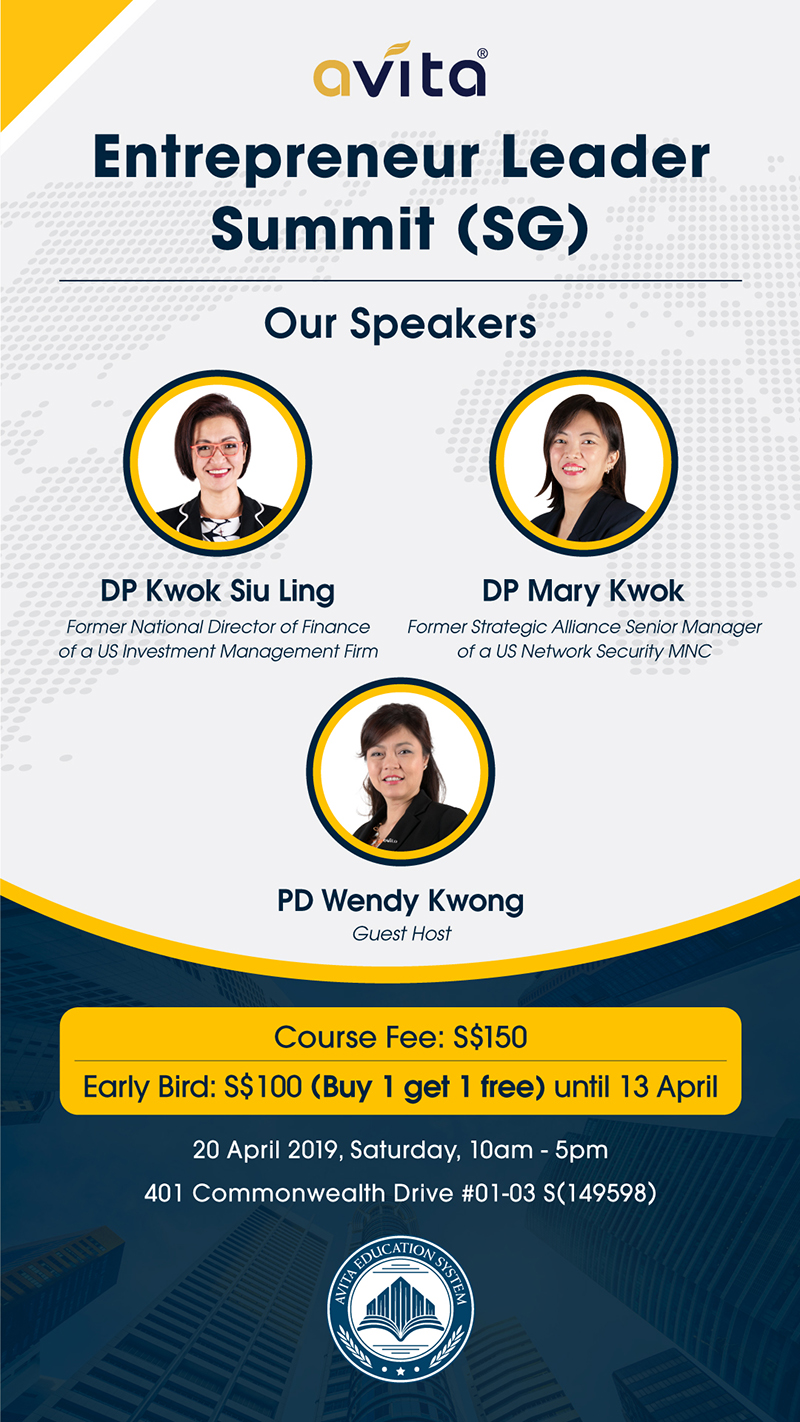 avita®

Entrepreneur Leader Summit (SG)

Our Speakers

DP Kwok Siu Ling
Former National Director of Finance of a US Investment Management Firm

DP Mary Kwok
Former Strategic Alliance Senior Manager of a US Network Security MNC

PD Wendy Kwong
Guest Host

Course Fee: S$150
Early Bird: S$100 (Buy 1 get 1 free) until 13 April

20 April 2019, Saturday, 10am - 5pm
401 Commonwealth Drive #01-03 S(149598)

AVITA EDUCATION SYSTEM